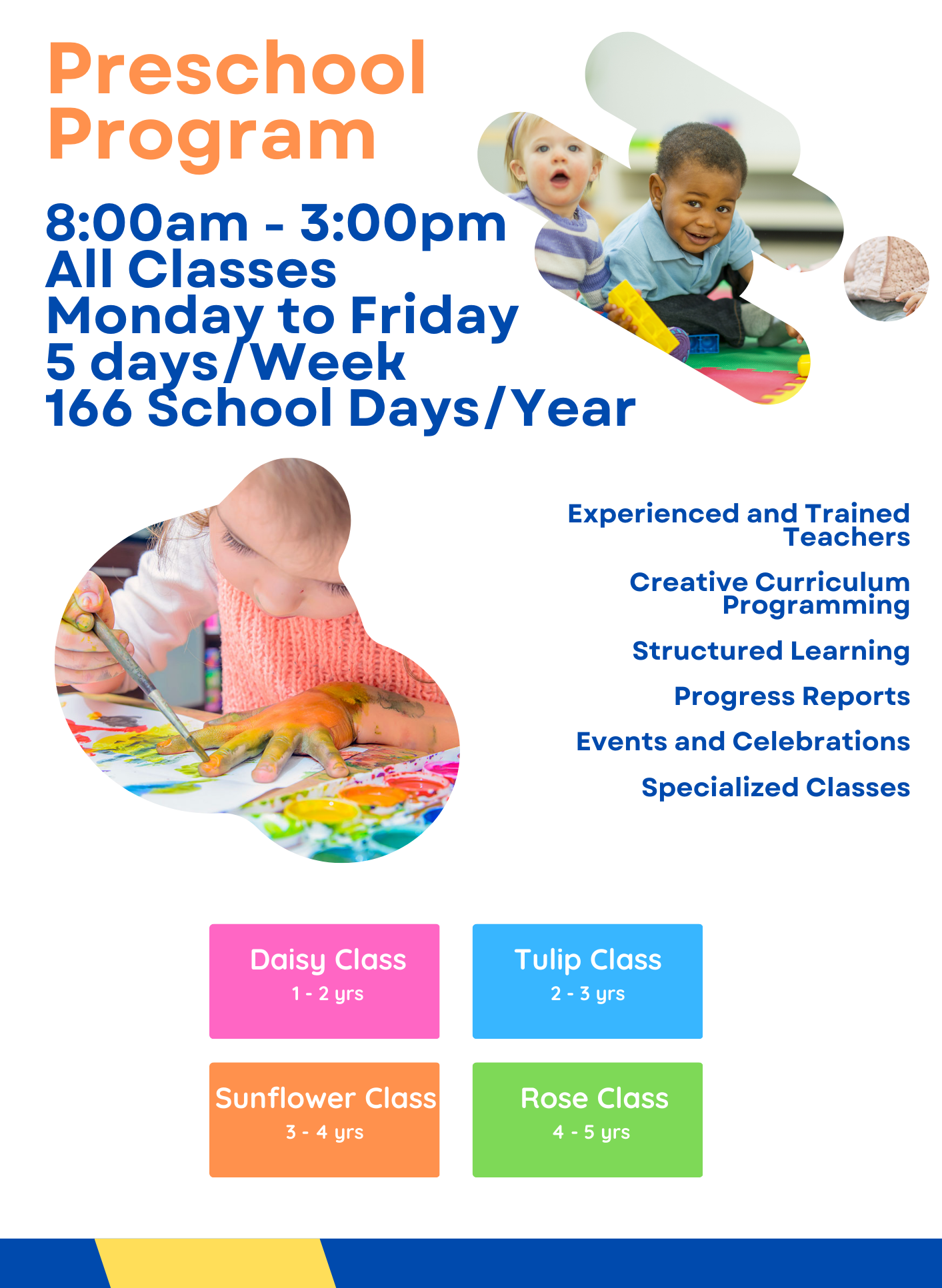 Preschool Program

8:00am - 3:00pm
All Classes
Monday to Friday
5 days/Week
166 School Days/Year

Experienced and Trained Teachers

Creative Curriculum Programming

Structured Learning

Progress Reports

Events and Celebrations

Specialized Classes

Daisy Class
1 - 2 yrs

Tulip Class
2 - 3 yrs

Sunflower Class
3 - 4 yrs

Rose Class
4 - 5 yrs